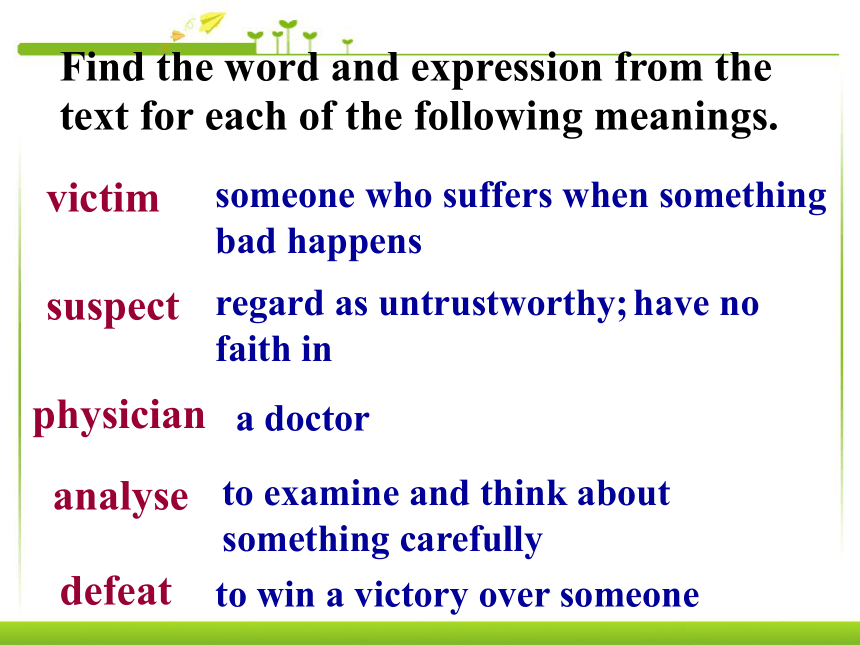 Find the word and expression from the text for each of the following meanings.

victim someone who suffers when something bad happens

suspect regard as untrustworthy; have no faith in

physician a doctor

analyse to examine and think about something carefully

defeat to win a victory over someone